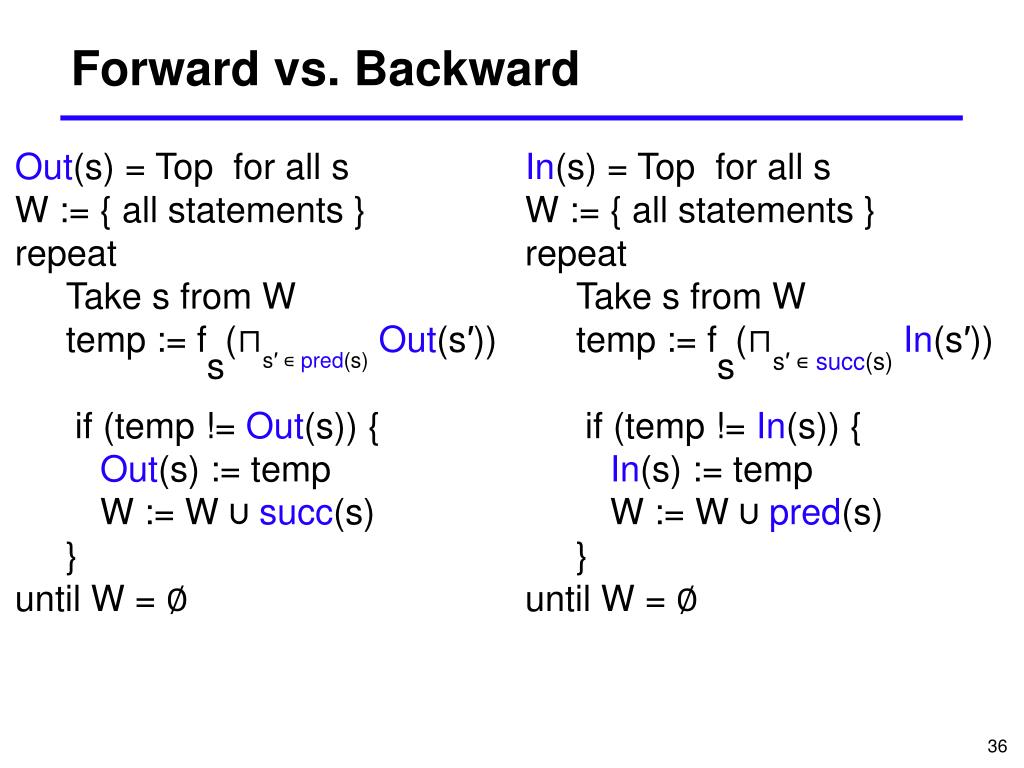 Forward vs. Backward

Out(s) = Top for all s
W := { all statements }
repeat
Take s from W
temp := $f_s(\sqcap_{s' \in pred(s)} Out(s'))$
if (temp != Out(s)) {
Out(s) := temp
W := W ∪ succ(s)
}
until W = ∅

In(s) = Top for all s
W := { all statements }
repeat
Take s from W
temp := $f_s(\sqcap_{s' \in succ(s)} In(s'))$
if (temp != In(s)) {
In(s) := temp
W := W ∪ pred(s)
}
until W = ∅

36